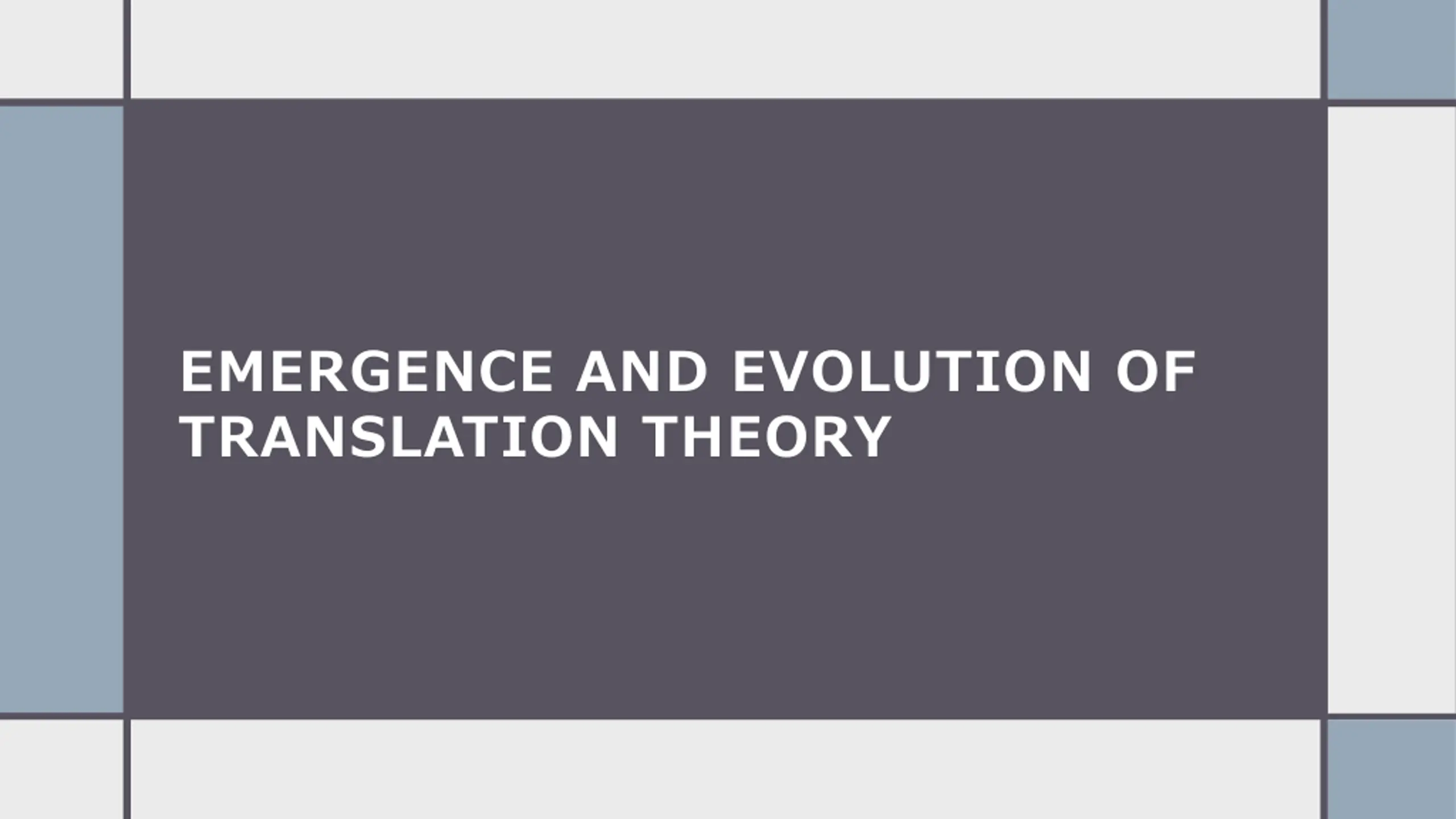 EMERGENCE AND EVOLUTION OF TRANSLATION THEORY